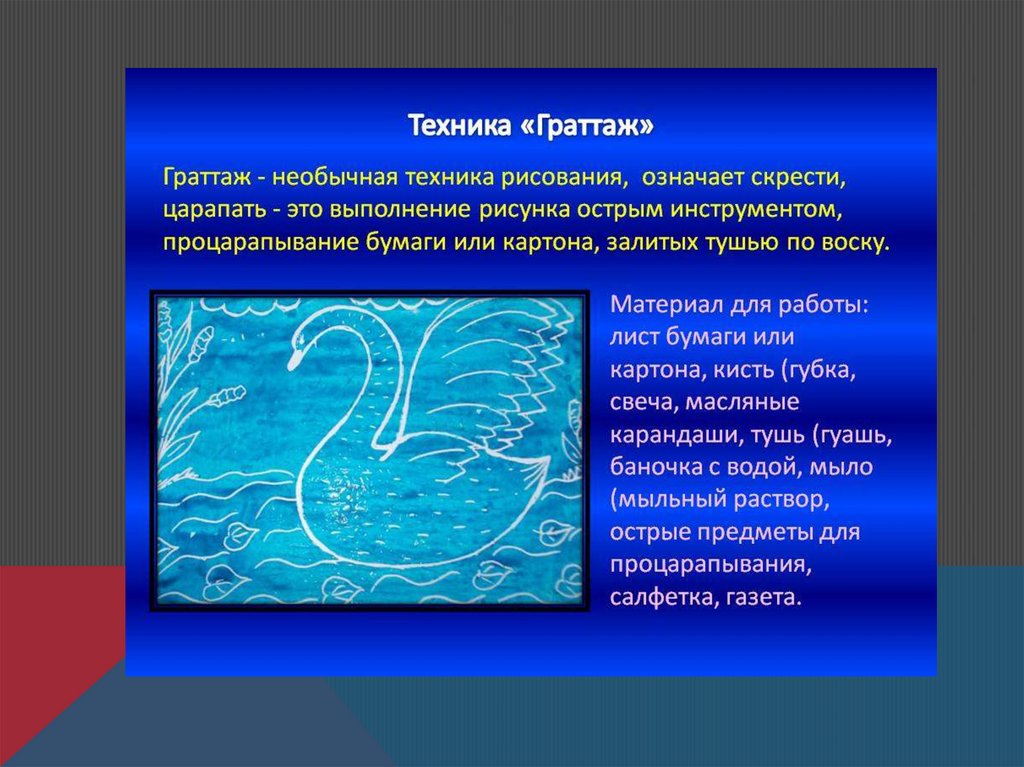 Техника «Граттаж»

Граттаж - необычная техника рисования, означает скрести, царапать - это выполнение рисунка острым инструментом, процарапывание бумаги или картона, залитых тушью по воску.

Материал для работы: лист бумаги или картона, кисть (губка, свеча, масляные карандаши, тушь (гуашь, баночка с водой, мыло (мыльный раствор, острые предметы для процарапывания, салфетка, газета.